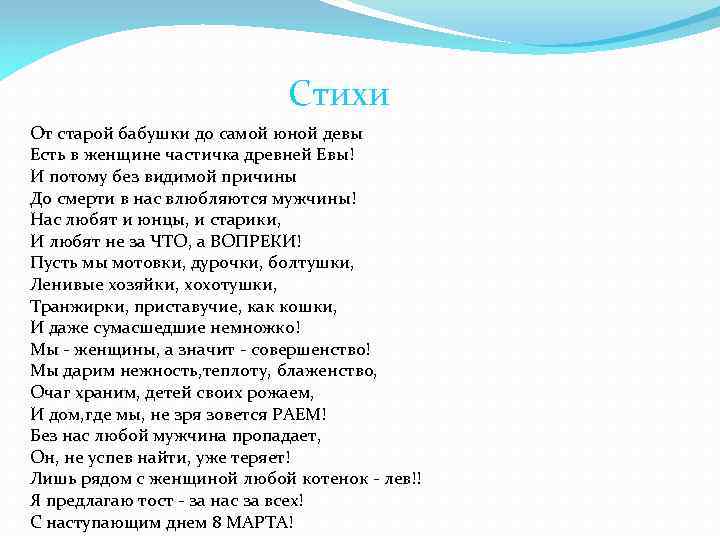 Стихи

От старой бабушки до самой юной девы
Есть в женщине частичка древней Евы!
И потому без видимой причины
До смерти в нас влюбляются мужчины!
Нас любят и юнцы, и старики,
И любят не за ЧТО, а ВОПРЕКИ!
Пусть мы мотовки, дурочки, болтушки,
Ленивые хозяйки, хохотушки,
Транжирки, приставучие, как кошки,
И даже сумасшедшие немножко!
Мы - женщины, а значит - совершенство!
Мы дарим нежность,теплоту, блаженство,
Очаг храним, детей своих рожаем,
И дом,где мы, не зря зовется РАЕМ!
Без нас любой мужчина пропадает,
Он, не успев найти, уже теряет!
Лишь рядом с женщиной любой котенок - лев!!
Я предлагаю тост - за нас за всех!
С наступающим днем 8 МАРТА!